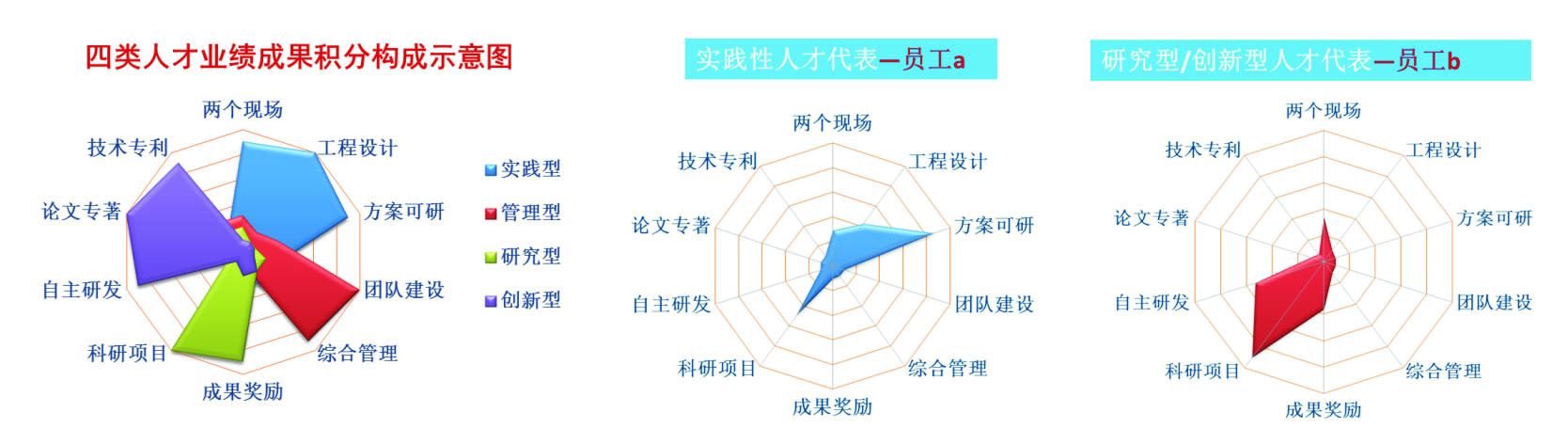 四类人才业绩成果积分构成示意图

两个现场
工程设计
方案可研
团队建设
综合管理
成果奖励
科研项目
自主研发
论文专著
技术专利

实践型
管理型
研究型
创新型

实践性人才代表—员工a

两个现场
工程设计
方案可研
团队建设
综合管理
成果奖励
科研项目
自主研发
论文专著
技术专利

研究型/创新型人才代表—员工b

两个现场
工程设计
方案可研
团队建设
综合管理
成果奖励
科研项目
自主研发
论文专著
技术专利